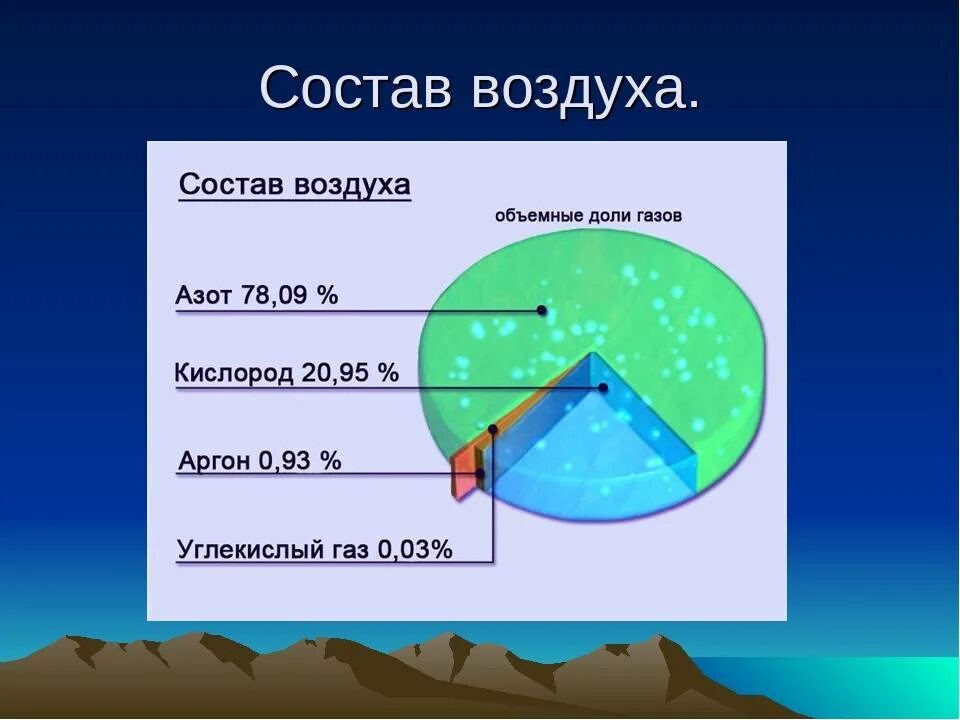 Состав воздуха.

Состав воздуха

объемные доли газов

Азот 78,09 %

Кислород 20,95 %

Аргон 0,93 %

Углекислый газ 0,03%